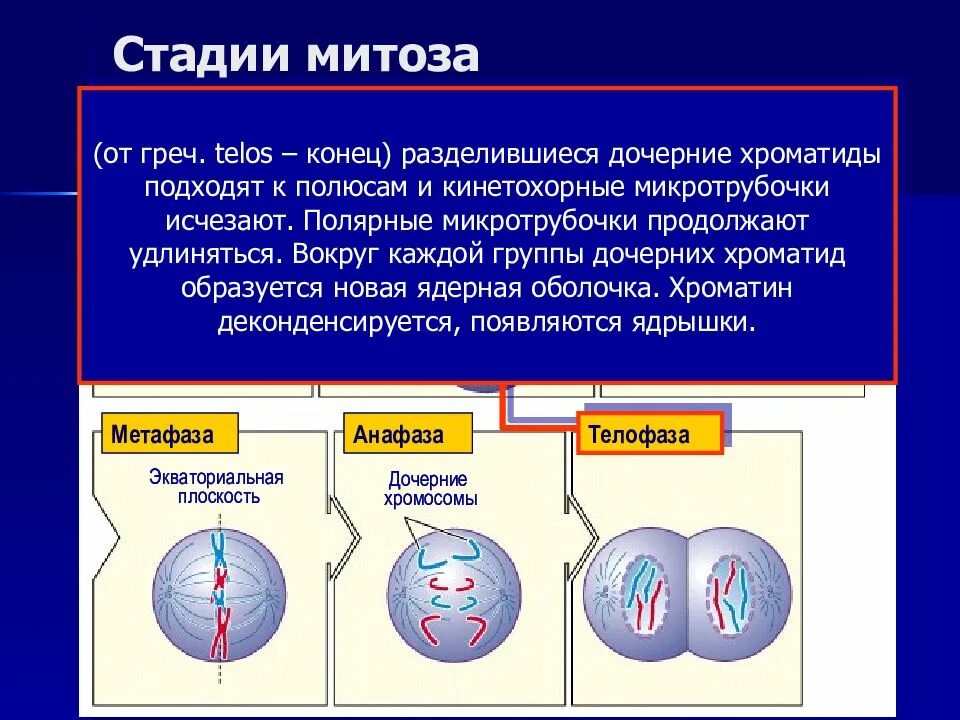 Стадии митоза

(от греч. telos – конец) разделившиеся дочерние хроматиды подходят к полюсам и кинетохорные микротрубочки исчезают. Полярные микротрубочки продолжают удлиняться. Вокруг каждой группы дочерних хроматид образуется новая ядерная оболочка. Хроматин деконденсируется, появляются ядрышки.

Метафаза

Экваториальная плоскость

Анафаза

Дочерние хромосомы

Телофаза